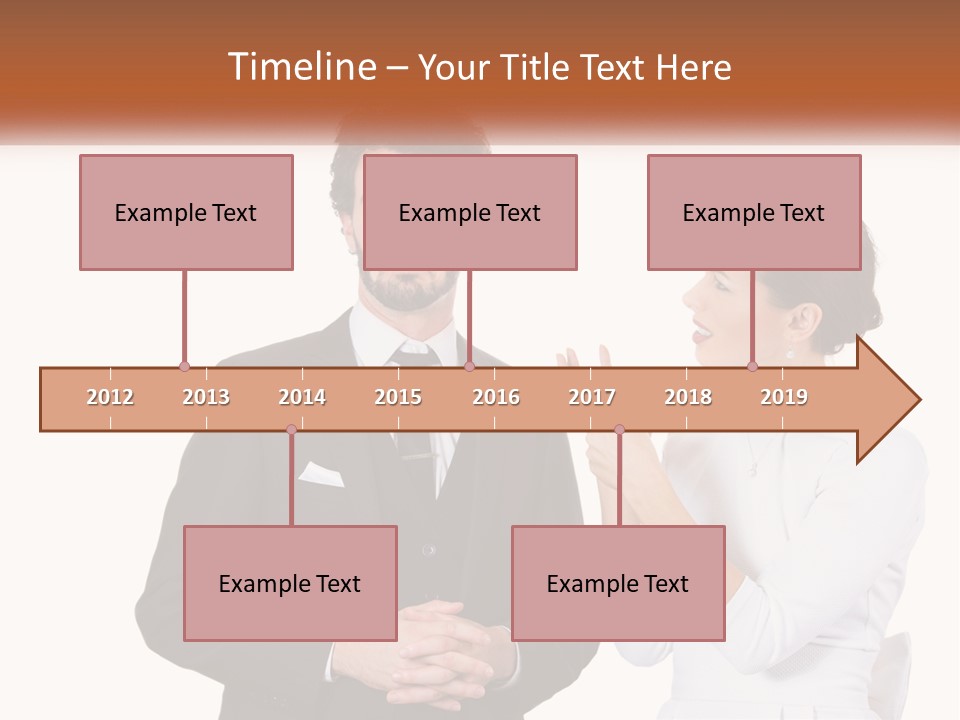 Timeline – Your Title Text Here

Example Text

Example Text

Example Text

2012 2013 2014 2015 2016 2017 2018 2019

Example Text

Example Text